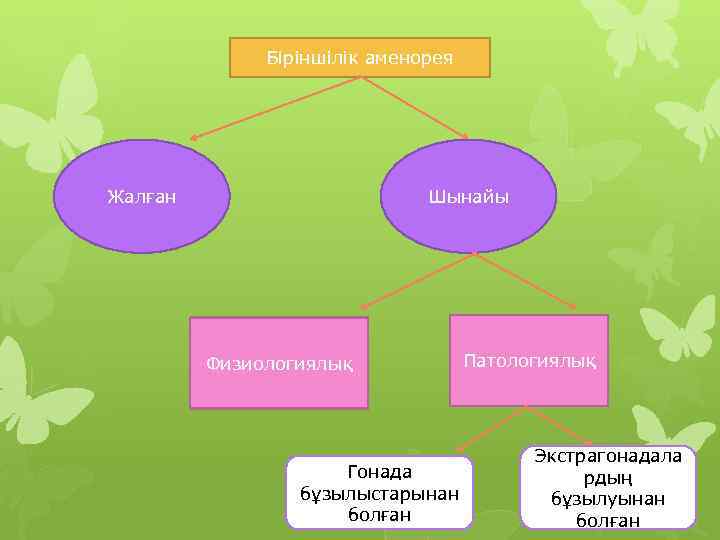 Біріншілік аменорея

Жалған

Шынайы

Физиологиялық

Патологиялық

Гонада бұзылыстарынан болған

Экстрагонадалардың бұзылуынан болған